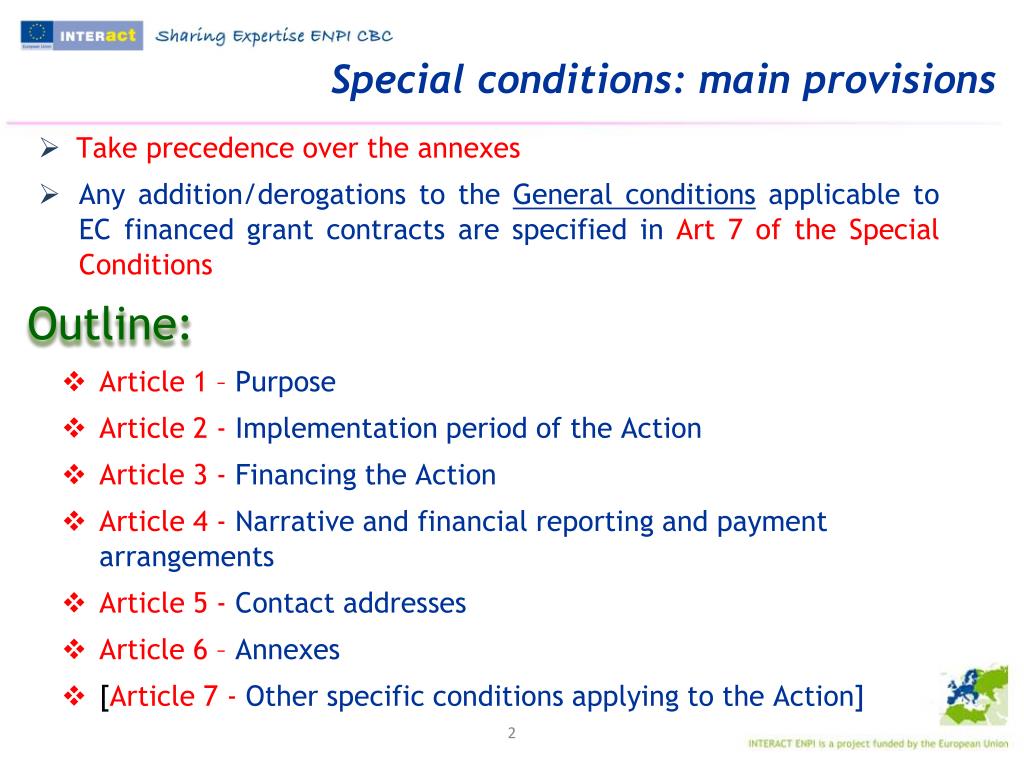 European Union INTERact Sharing Expertise ENPI CBC

Special conditions: main provisions

➢ Take precedence over the annexes

➢ Any addition/derogations to the General conditions applicable to EC financed grant contracts are specified in Art 7 of the Special Conditions

Outline:

❖ Article 1 – Purpose

❖ Article 2 - Implementation period of the Action

❖ Article 3 - Financing the Action

❖ Article 4 - Narrative and financial reporting and payment arrangements

❖ Article 5 - Contact addresses

❖ Article 6 – Annexes

❖ [Article 7 - Other specific conditions applying to the Action]

2

INTERACT ENPI is a project funded by the European Union